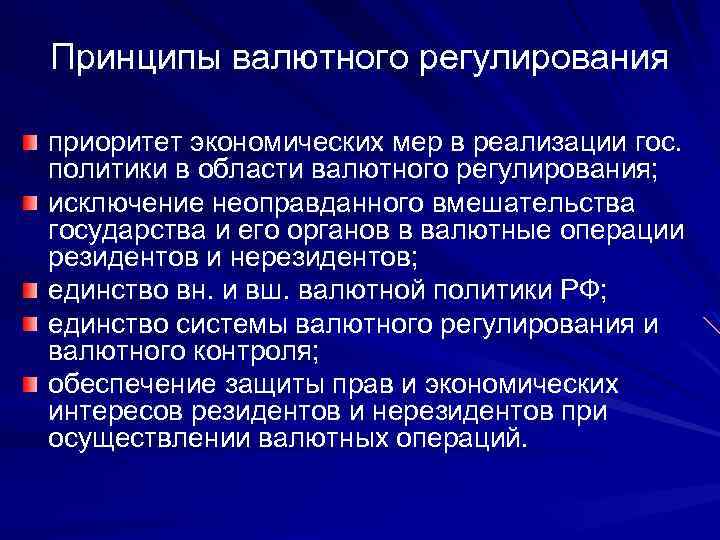 Принципы валютного регулирования

приоритет экономических мер в реализации гос. политики в области валютного регулирования;

исключение неоправданного вмешательства государства и его органов в валютные операции резидентов и нерезидентов;

единство вн. и вш. валютной политики РФ;

единство системы валютного регулирования и валютного контроля;

обеспечение защиты прав и экономических интересов резидентов и нерезидентов при осуществлении валютных операций.